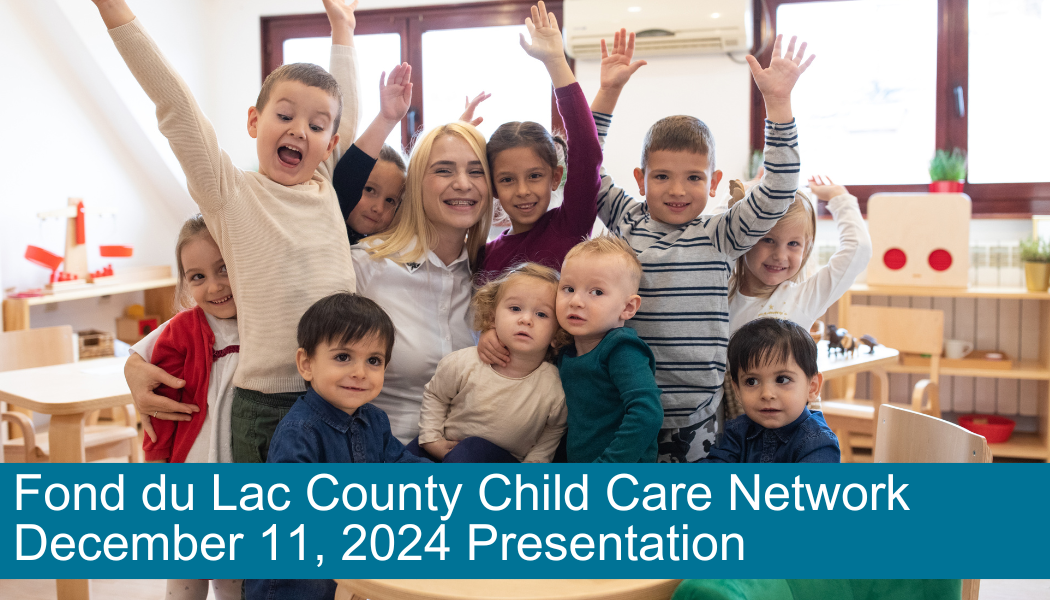 Fond du Lac County Child Care Network
December 11, 2024 Presentation